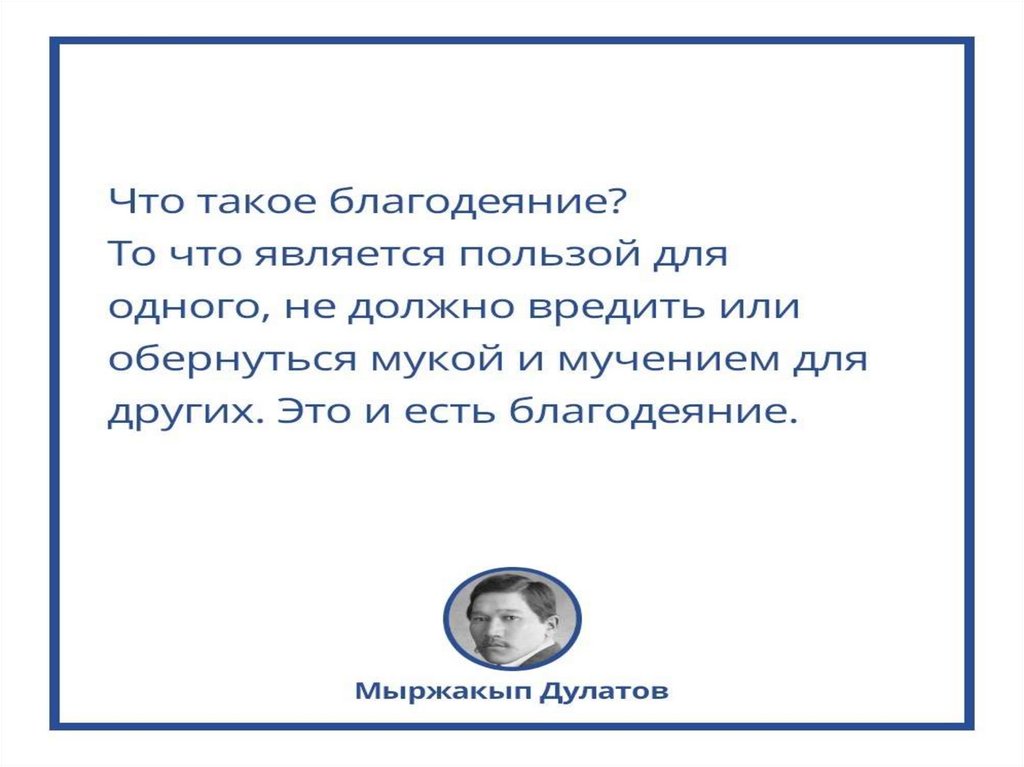 Что такое благодеяние?
То что является пользой для одного, не должно вредить или обернуться мукой и мучением для других. Это и есть благодеяние.

Мыржакып Дулатов